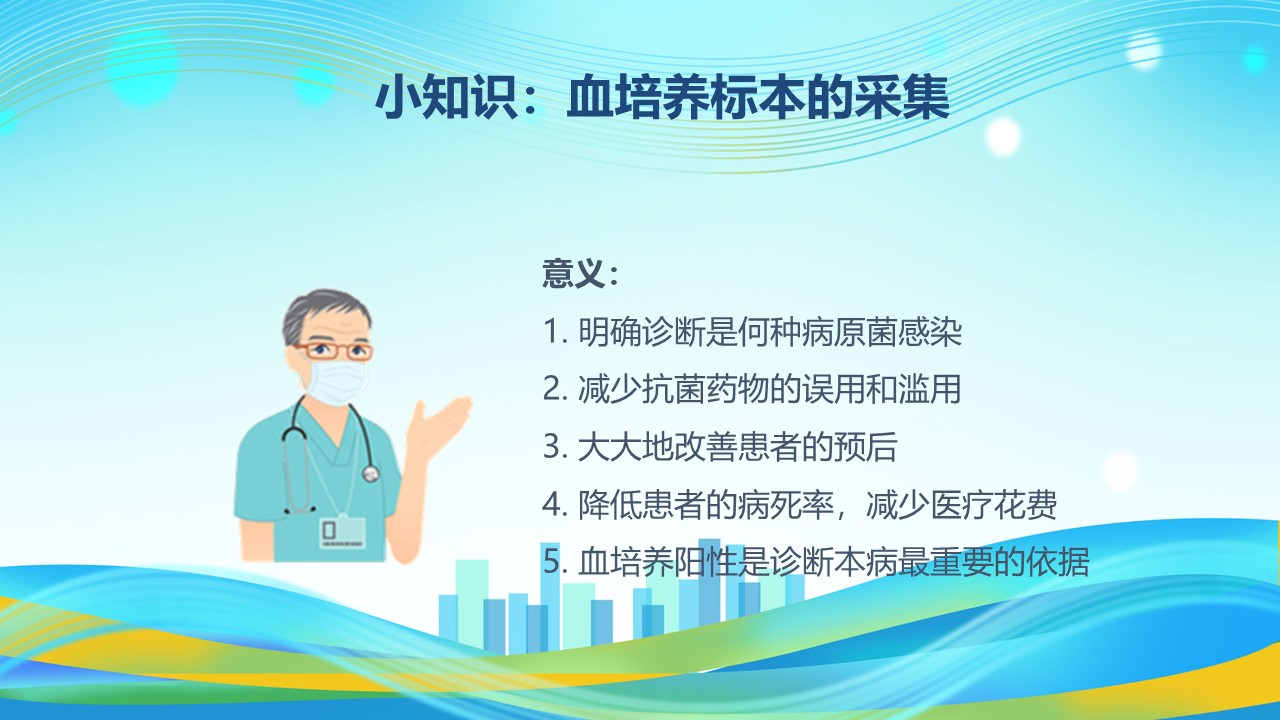 小知识：血培养标本的采集

意义：

1. 明确诊断是何种病原菌感染

2. 减少抗菌药物的误用和滥用

3. 大大地改善患者的预后

4. 降低患者的病死率，减少医疗花费

5. 血培养阳性是诊断本病最重要的依据